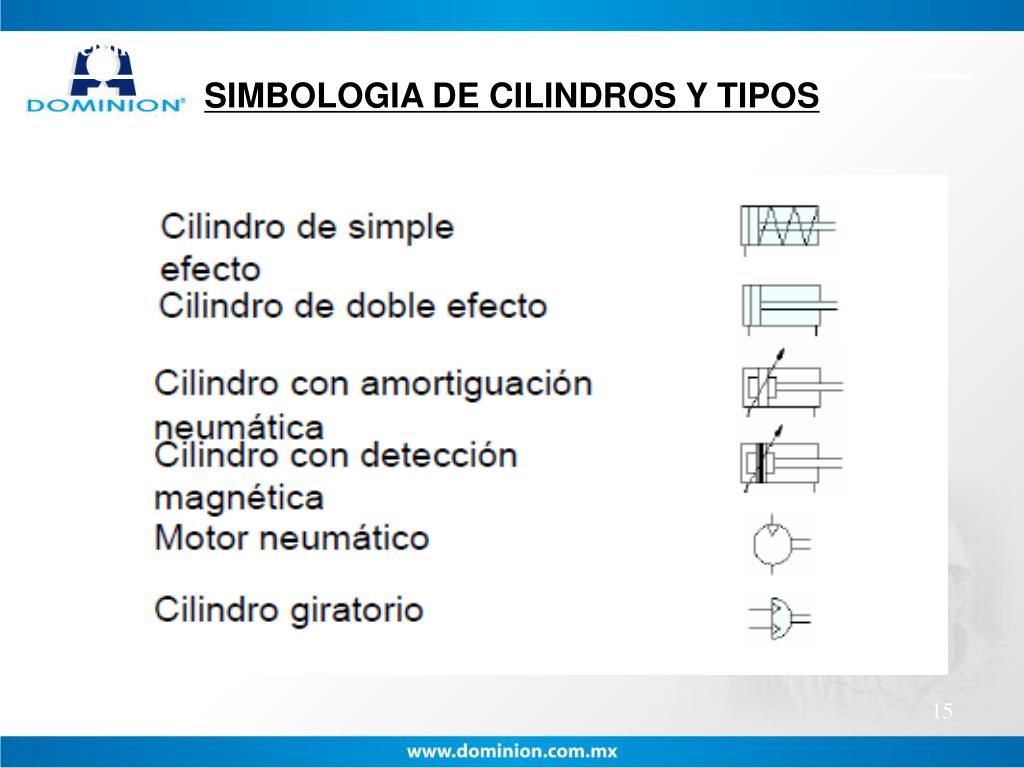 DOMINION®

SIMBOLOGIA DE CILINDROS Y TIPOS

Cilindro de simple efecto

Cilindro de doble efecto

Cilindro con amortiguación neumática

Cilindro con detección magnética

Motor neumático

Cilindro giratorio

15

www.dominion.com.mx